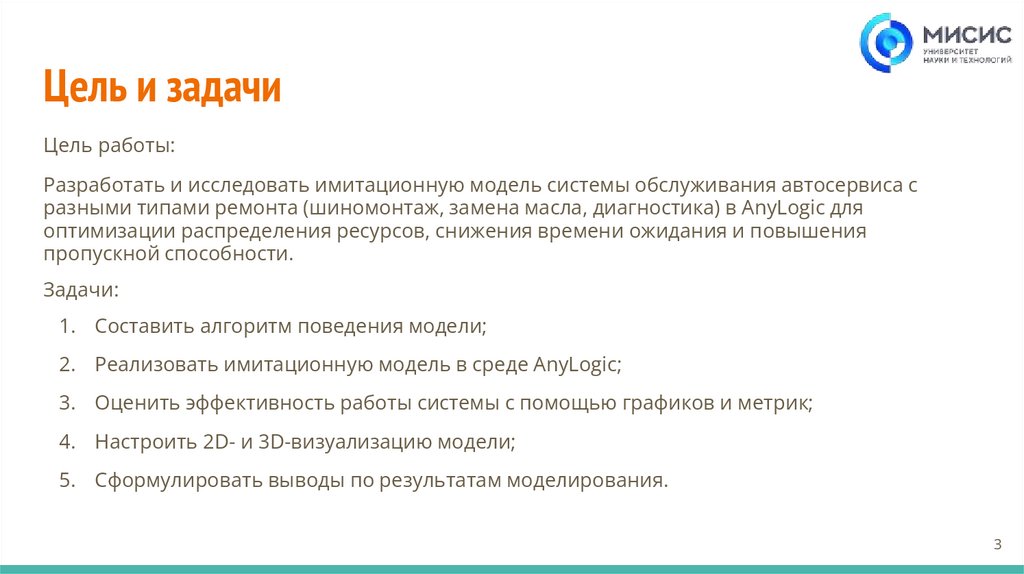 МИСИС
УНИВЕРСИТЕТ НАУКИ И ТЕХНОЛОГИЙ

Цель и задачи

Цель работы:

Разработать и исследовать имитационную модель системы обслуживания автосервиса с разными типами ремонта (шиномонтаж, замена масла, диагностика) в AnyLogic для оптимизации распределения ресурсов, снижения времени ожидания и повышения пропускной способности.

Задачи:

1. Составить алгоритм поведения модели;
2. Реализовать имитационную модель в среде AnyLogic;
3. Оценить эффективность работы системы с помощью графиков и метрик;
4. Настроить 2D- и 3D-визуализацию модели;
5. Сформулировать выводы по результатам моделирования.

3